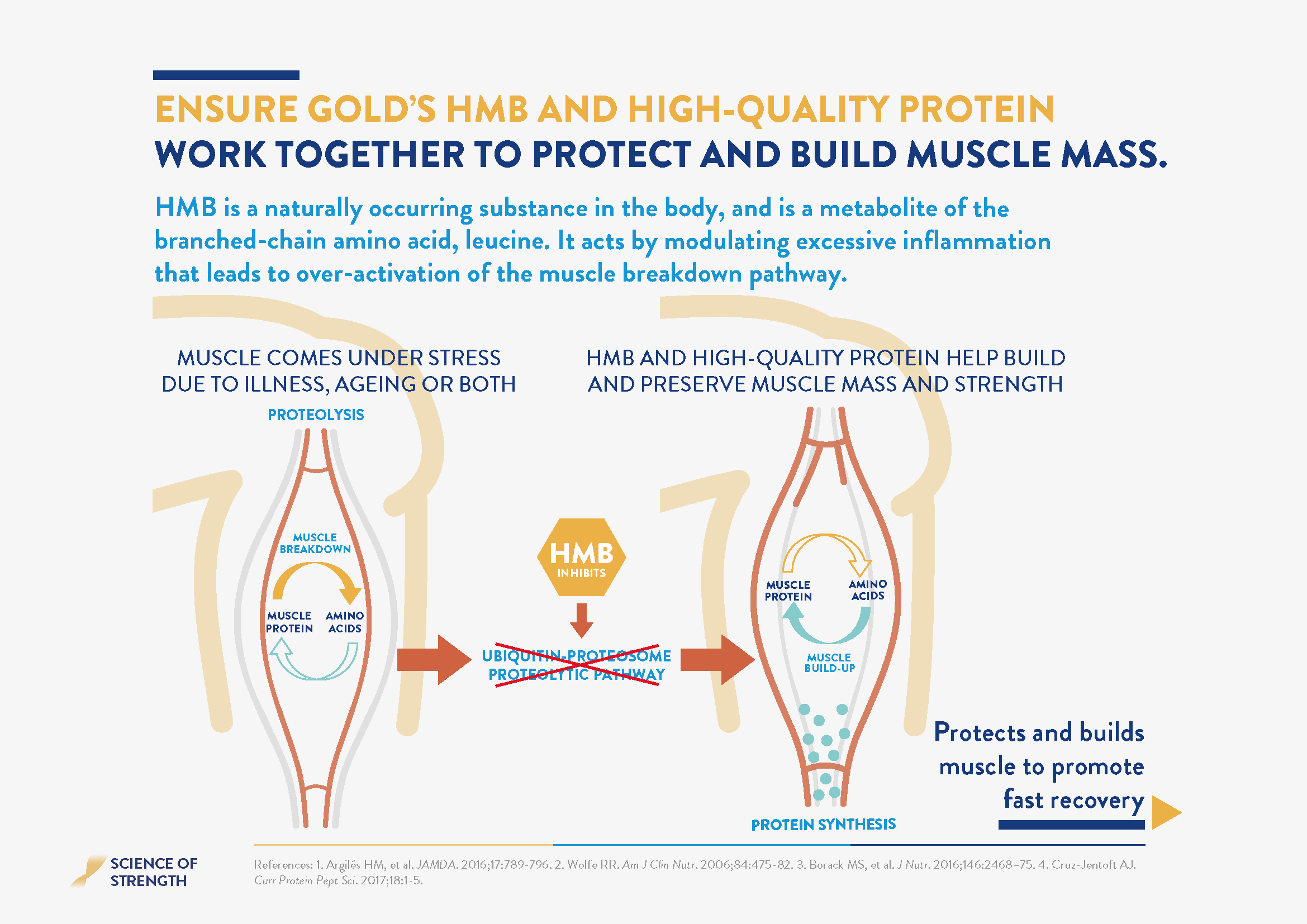 ENSURE GOLD'S HMB AND HIGH-QUALITY PROTEIN
WORK TOGETHER TO PROTECT AND BUILD MUSCLE MASS.

HMB is a naturally occurring substance in the body, and is a metabolite of the branched-chain amino acid, leucine. It acts by modulating excessive inflammation that leads to over-activation of the muscle breakdown pathway.

MUSCLE COMES UNDER STRESS DUE TO ILLNESS, AGEING OR BOTH

PROTEOLYSIS

MUSCLE BREAKDOWN

MUSCLE PROTEIN

AMINO ACIDS

HMB
INHIBITS

UBIQUITIN-PROTEOSOME PROTEOLYTIC PATHWAY

HMB AND HIGH-QUALITY PROTEIN HELP BUILD AND PRESERVE MUSCLE MASS AND STRENGTH

MUSCLE PROTEIN

AMINO ACIDS

MUSCLE BUILD-UP

PROTEIN SYNTHESIS

Protects and builds muscle to promote fast recovery

SCIENCE OF STRENGTH

References: 1. Argilés HM, et al. JAMDA. 2016;17:789-796. 2. Wolfe RR. Am J Clin Nutr. 2006;84:475-82. 3. Borack MS, et al. J Nutr. 2016;146:2468–75. 4. Cruz-Jentoft AJ. Curr Protein Pept Sci. 2017;18:1-5.